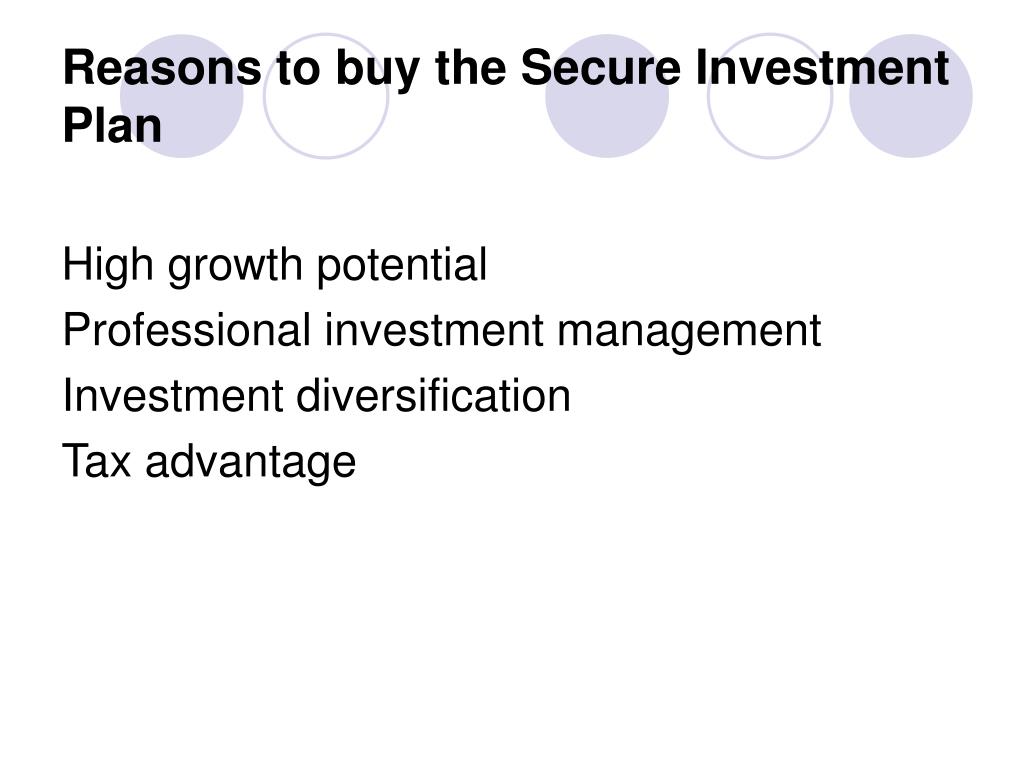 Reasons to buy the Secure Investment Plan

High growth potential
Professional investment management
Investment diversification
Tax advantage